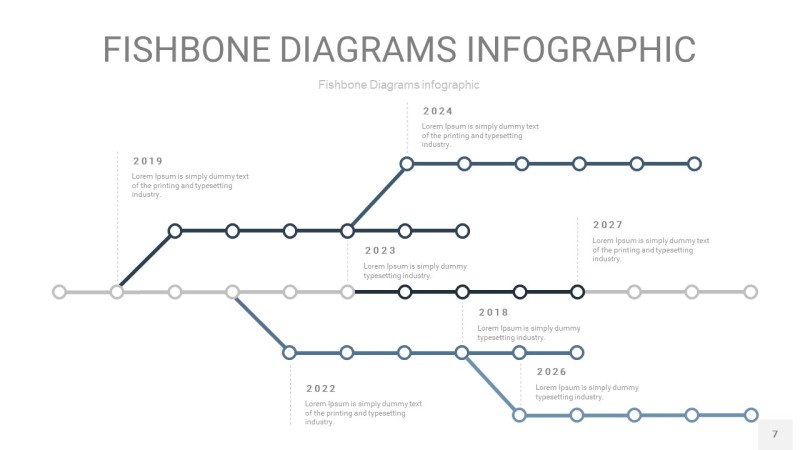 FISHBONE DIAGRAMS INFOGRAPHIC

Fishbone Diagrams infographic

2024

Lorem Ipsum is simply dummy text of the printing and typesetting industry.

2019

Lorem Ipsum is simply dummy text of the printing and typesetting industry.

2027

Lorem Ipsum is simply dummy text of the printing and typesetting industry.

2023

Lorem Ipsum is simply dummy typesetting industry.

2018

Lorem Ipsum is simply dummy typesetting industry.

2026

Lorem Ipsum is simply dummy typesetting industry.

2022

Lorem Ipsum is simply dummy text of the printing and typesetting industry.

7